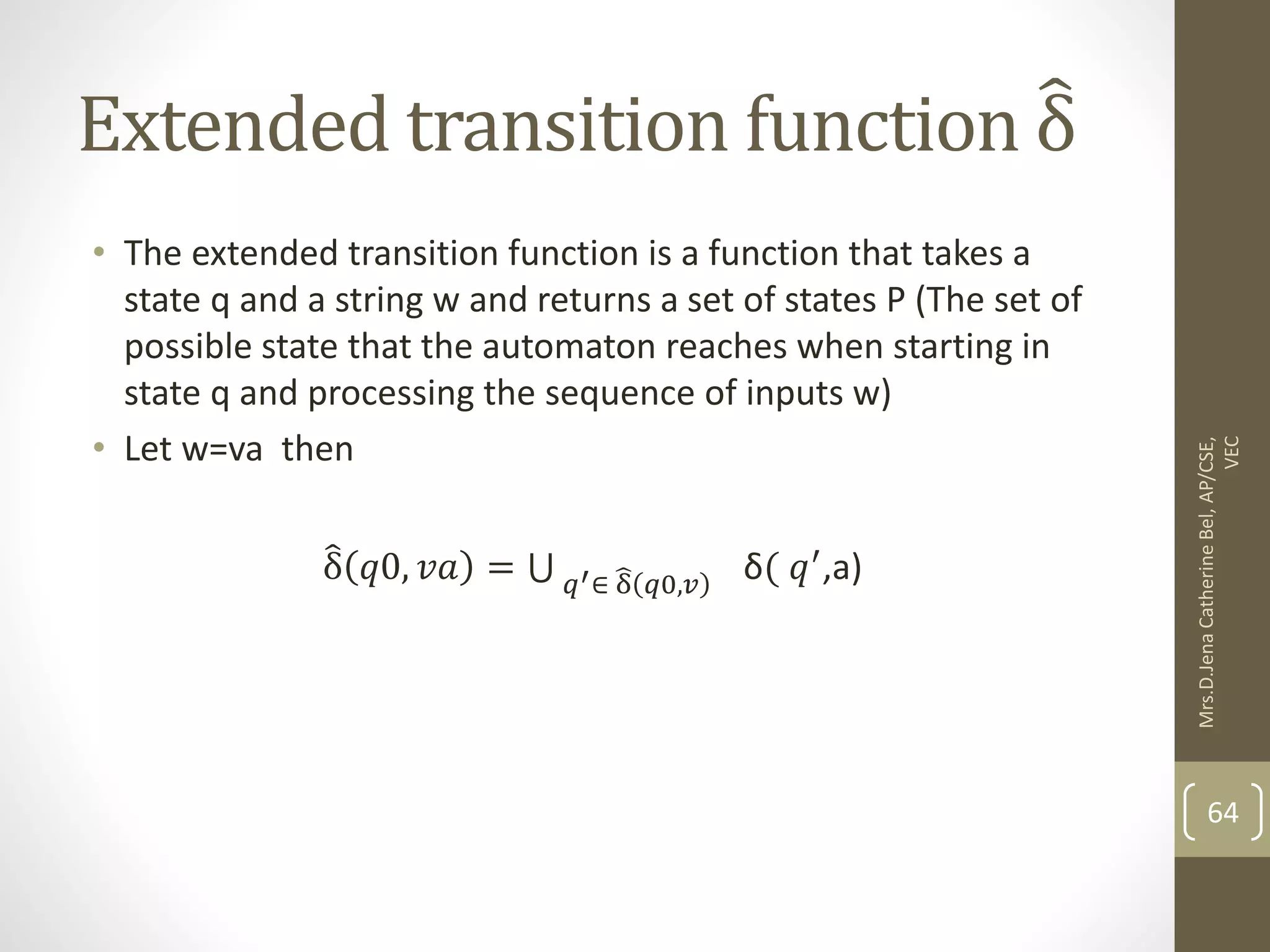 Extended transition function $\hat{\delta}$

• The extended transition function is a function that takes a state q and a string w and returns a set of states P (The set of possible state that the automaton reaches when starting in state q and processing the sequence of inputs w)

• Let w=va then

$\hat{\delta}(q0, va) = \bigcup_{q' \in \hat{\delta}(q0,v)} \delta(q', a)$

Mrs.D.Jena Catherine Bel, AP/CSE, VEC

64